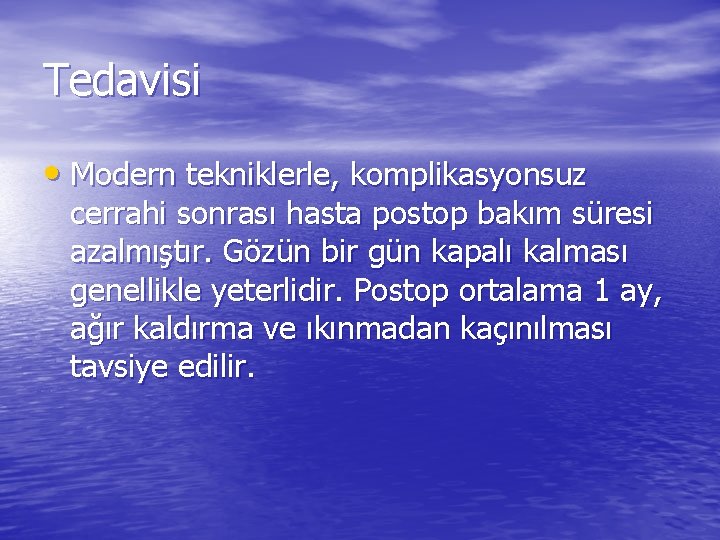 Tedavisi

• Modern tekniklerle, komplikasyonsuz cerrahi sonrası hasta postop bakım süresi azalmıştır. Gözün bir gün kapalı kalması genellikle yeterlidir. Postop ortalama 1 ay, ağır kaldırma ve ıkınmadan kaçınılması tavsiye edilir.